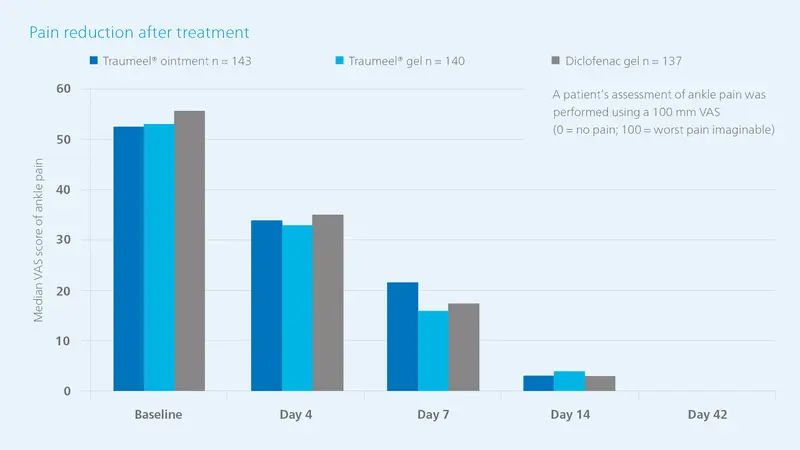 Pain reduction after treatment

Traumeel® ointment n = 143

Traumeel® gel n = 140

Diclofenac gel n = 137

A patient's assessment of ankle pain was performed using a 100 mm VAS (0 = no pain; 100 = worst pain imaginable)

Median VAS score of ankle pain

60
50
40
30
20
10
0

Baseline
Day 4
Day 7
Day 14
Day 42